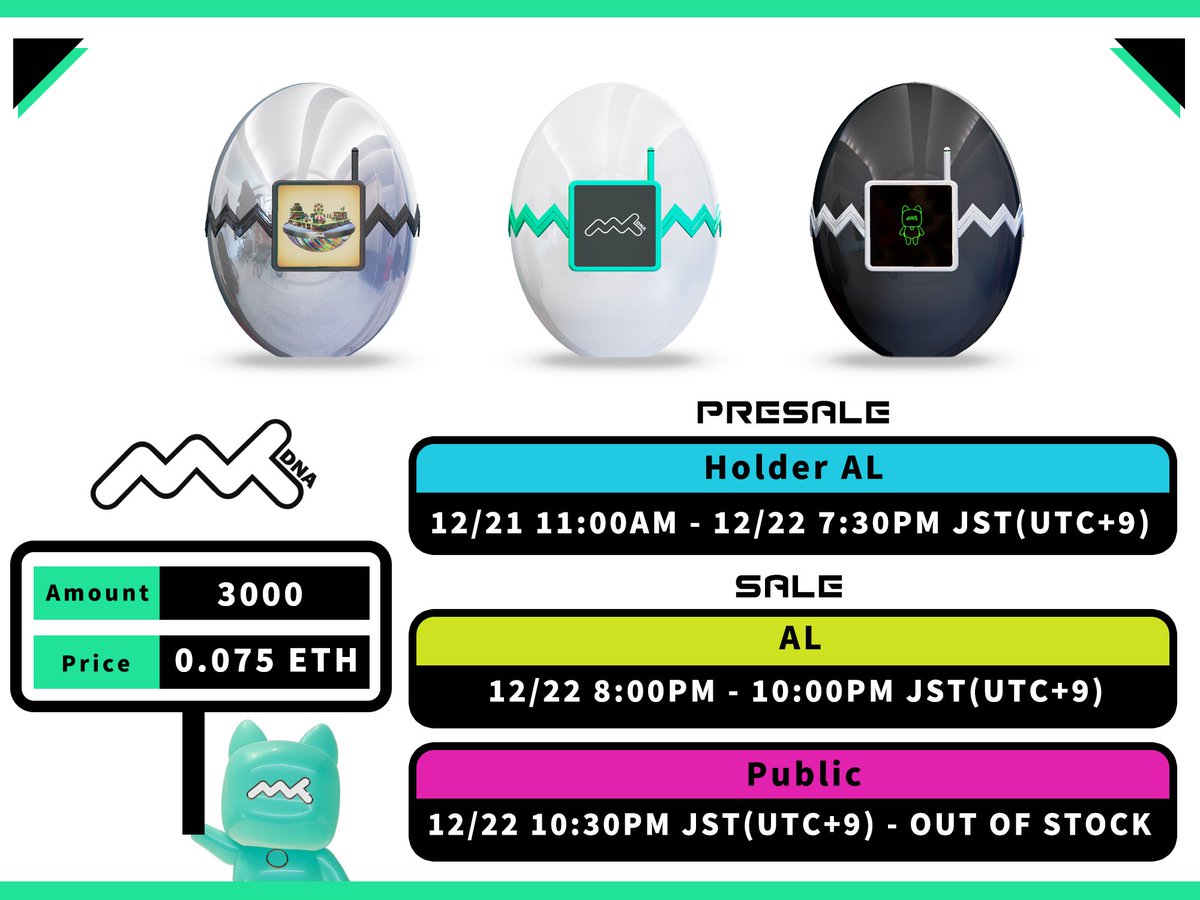 DNA

| Amount | 3000 |
|---|---|
| Price | 0.075 ETH |

PRESALE

Holder AL
12/21 11:00AM - 12/22 7:30PM JST(UTC+9)

SALE

AL
12/22 8:00PM - 10:00PM JST(UTC+9)

Public
12/22 10:30PM JST(UTC+9) - OUT OF STOCK